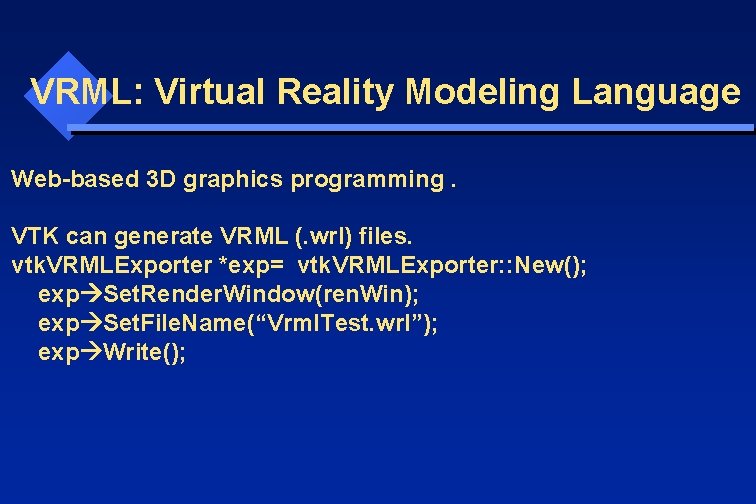 VRML: Virtual Reality Modeling Language

Web-based 3D graphics programming .

VTK can generate VRML (.wrl) files.
vtkVRMLExporter *exp= vtkVRMLExporter::New();
exp→SetRenderWindow(renWin);
exp→SetFileName(“VrmlTest.wrl”);
exp→Write();